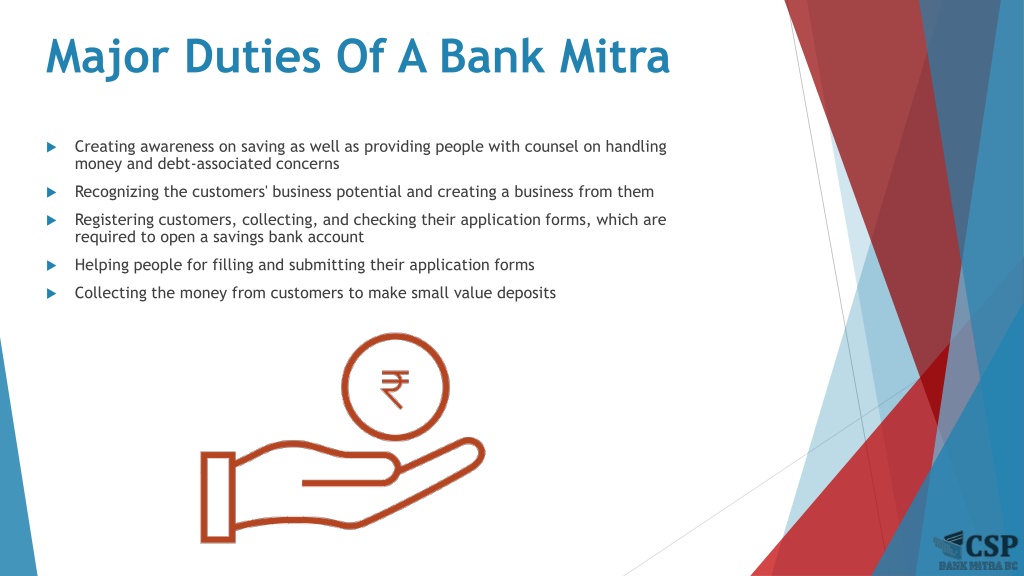 Major Duties Of A Bank Mitra

Creating awareness on saving as well as providing people with counsel on handling money and debt-associated concerns

Recognizing the customers' business potential and creating a business from them

Registering customers, collecting, and checking their application forms, which are required to open a savings bank account

Helping people for filling and submitting their application forms

Collecting the money from customers to make small value deposits

₹

CSP
BANK MITRA BC